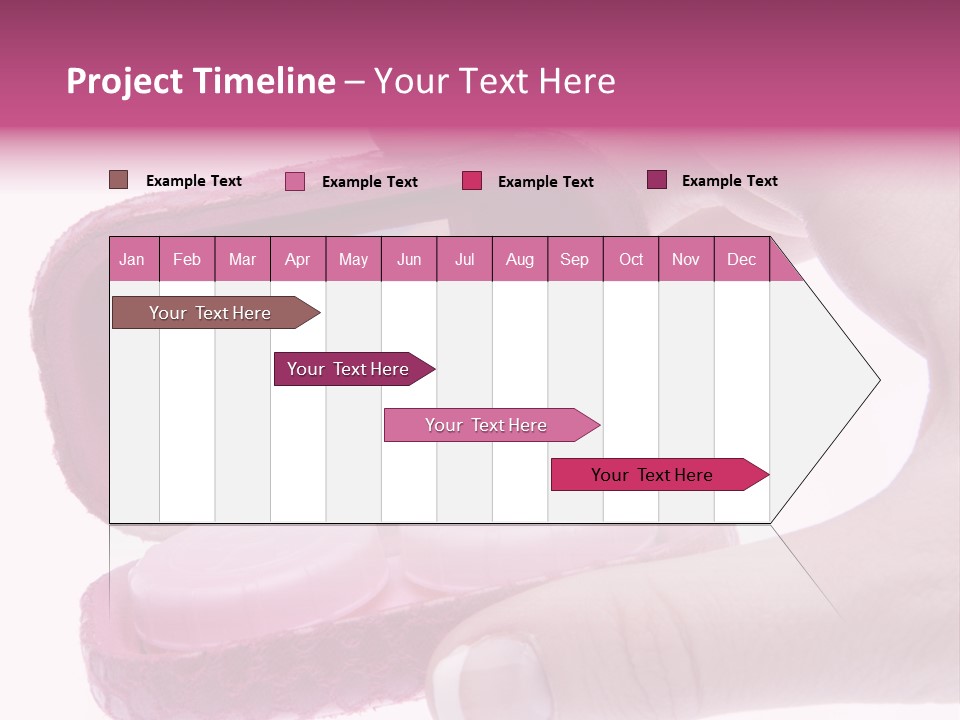 Project Timeline – Your Text Here

Example Text
Example Text
Example Text
Example Text

| Jan | Feb | Mar | Apr | May | Jun | Jul | Aug | Sep | Oct | Nov | Dec |
|---|---|---|---|---|---|---|---|---|---|---|---|

Your Text Here

Your Text Here

Your Text Here

Your Text Here